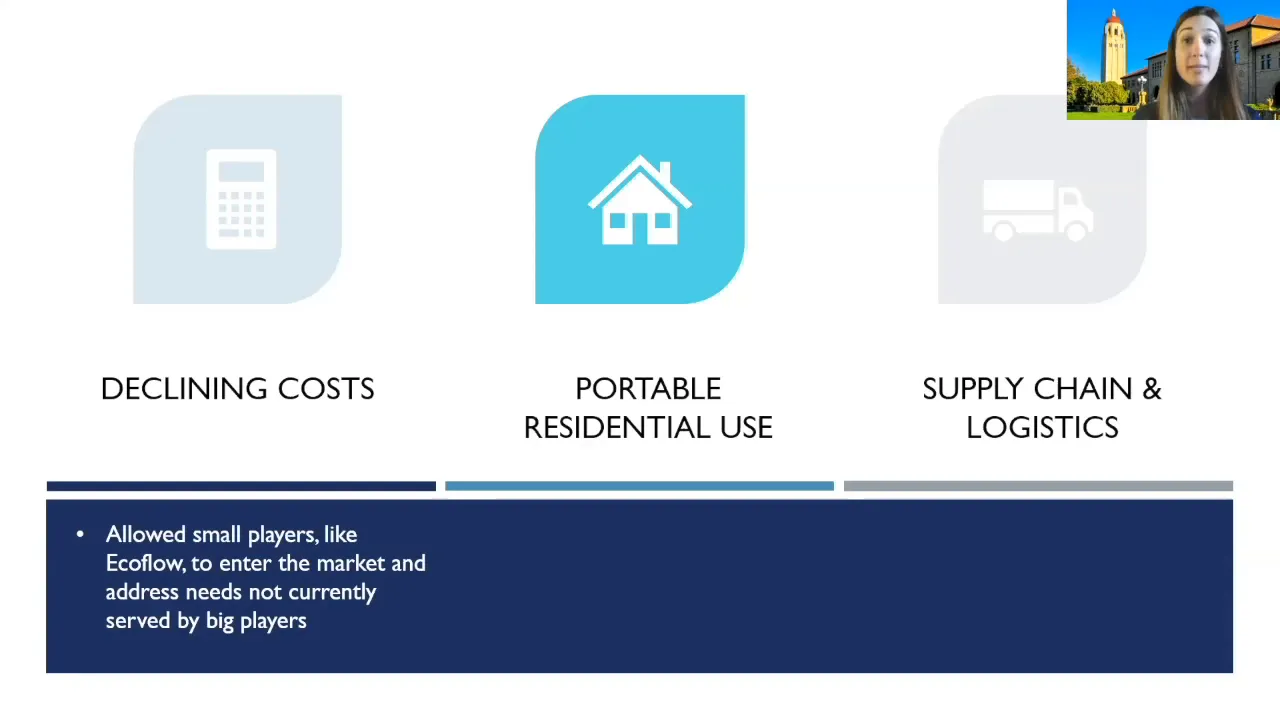 DECLINING COSTS

PORTABLE RESIDENTIAL USE

SUPPLY CHAIN & LOGISTICS

• Allowed small players, like Ecoflow, to enter the market and address needs not currently served by big players